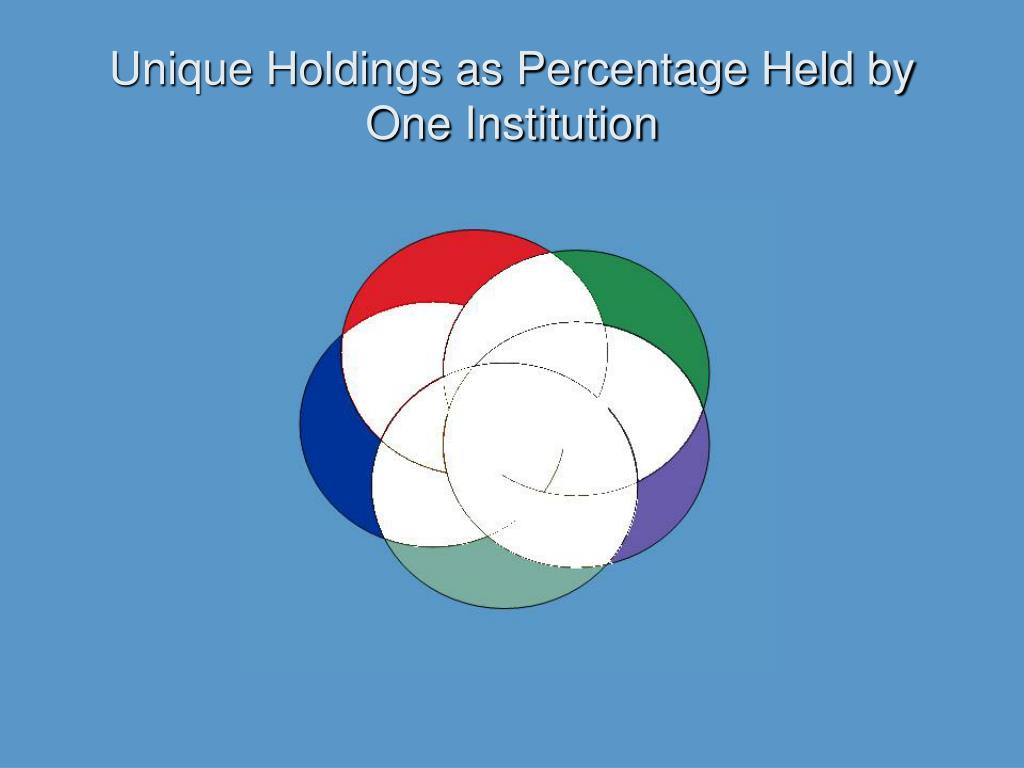 Unique Holdings as Percentage Held by One Institution